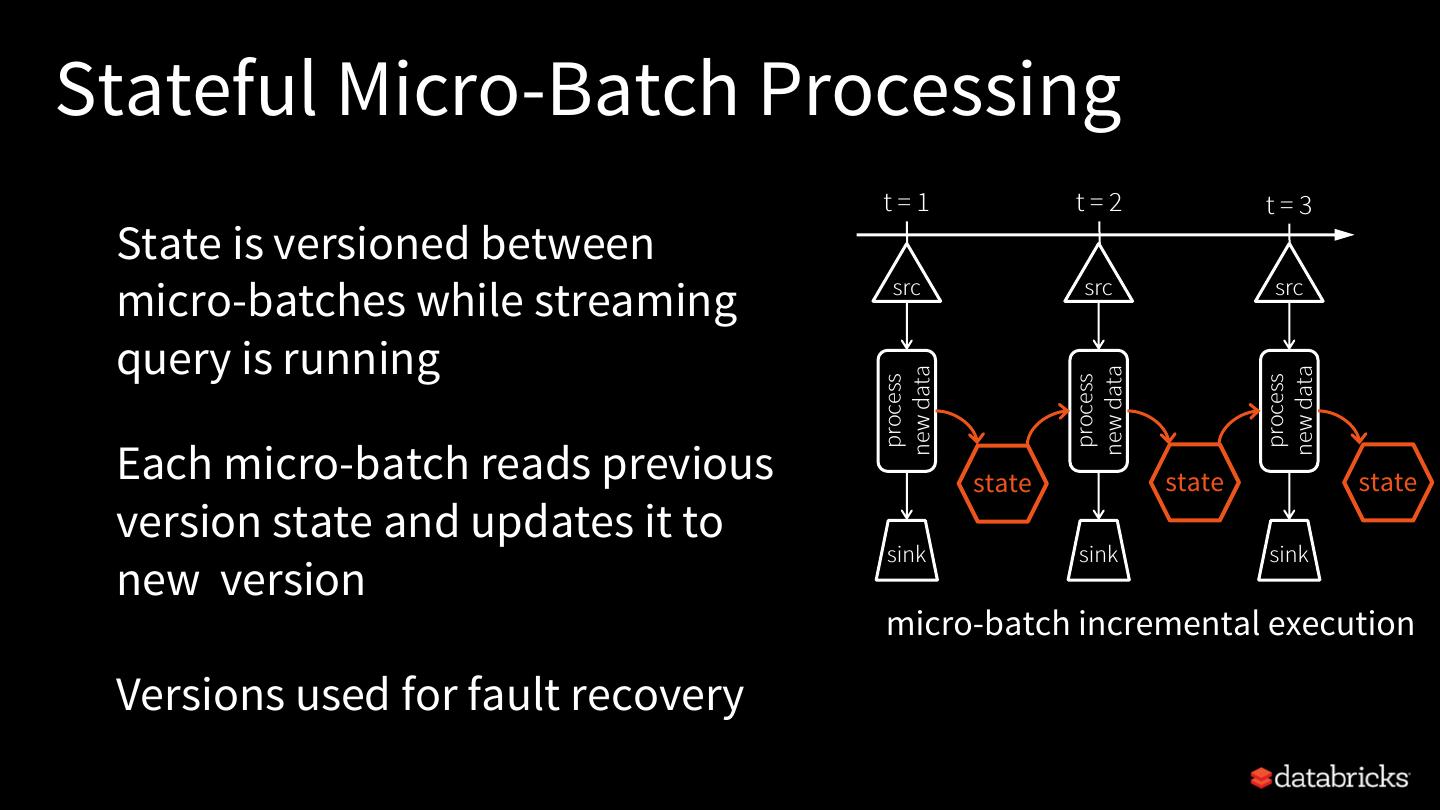 Stateful Micro-Batch Processing

State is versioned between micro-batches while streaming query is running

Each micro-batch reads previous version state and updates it to new  version

Versions used for fault recovery

t = 1
t = 2
t = 3
src
src
src
process new data
process new data
process new data
state
state
state
sink
sink
sink

micro-batch incremental execution

databricks